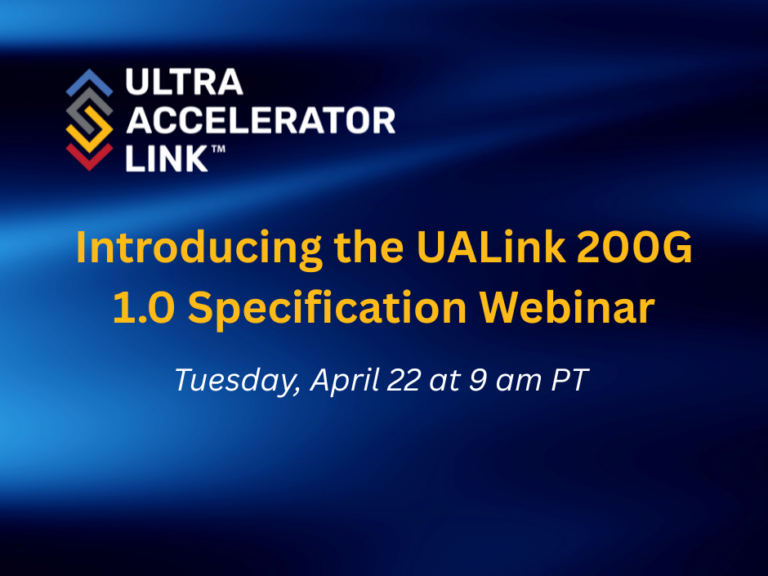 ULTRA ACCELERATOR LINK™

Introducing the UALink 200G 1.0 Specification Webinar

Tuesday, April 22 at 9 am PT